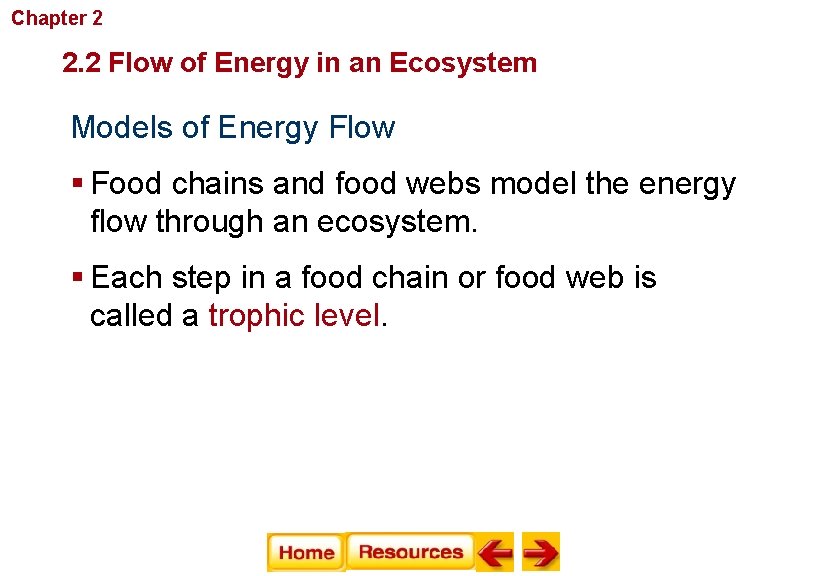 Chapter 2

2.2 Flow of Energy in an Ecosystem

Models of Energy Flow

▪ Food chains and food webs model the energy flow through an ecosystem.

▪ Each step in a food chain or food web is called a trophic level.

Home Resources